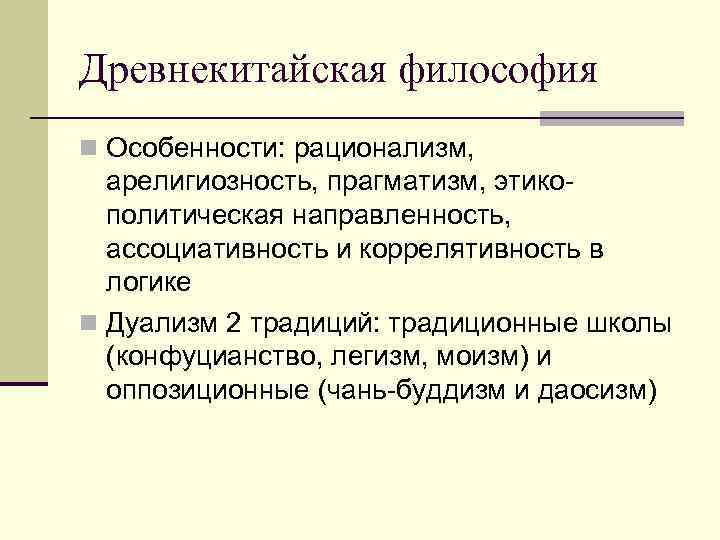 Древнекитайская философия

Особенности: рационализм, арелигиозность, прагматизм, этико-политическая направленность, ассоциативность и коррелятивность в логике

Дуализм 2 традиций: традиционные школы (конфуцианство, легизм, моизм) и оппозиционные (чань-буддизм и даосизм)